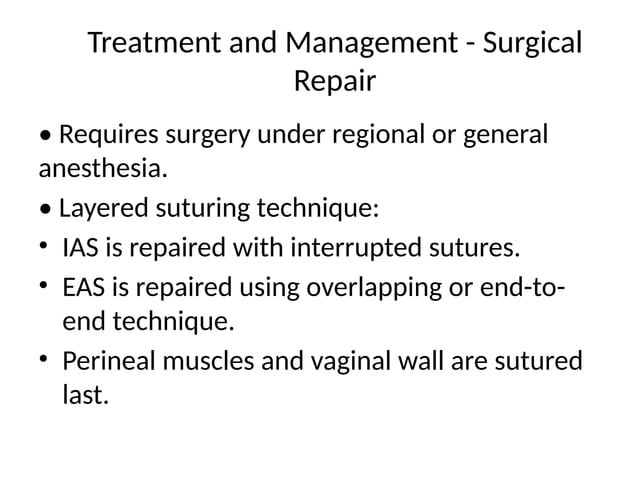 Treatment and Management - Surgical Repair

• Requires surgery under regional or general anesthesia.

• Layered suturing technique:

• IAS is repaired with interrupted sutures.

• EAS is repaired using overlapping or end-to-end technique.

• Perineal muscles and vaginal wall are sutured last.